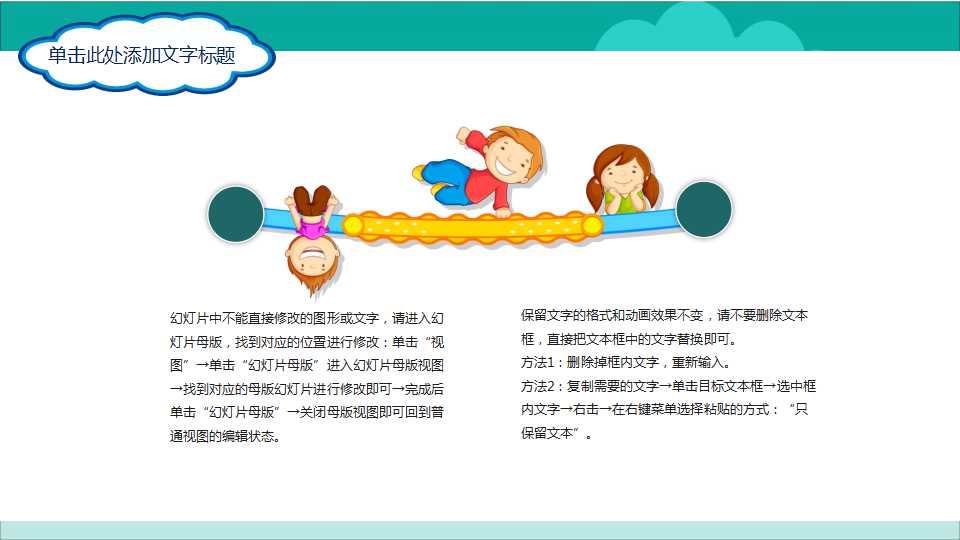 单击此处添加文字标题

幻灯片中不能直接修改的图形或文字，请进入幻灯片母版，找到对应的位置进行修改：单击“视图”→单击“幻灯片母版”进入幻灯片母版视图→找到对应的母版幻灯片进行修改即可→完成后单击“幻灯片母版”→关闭母版视图即可回到普通视图的编辑状态。

保留文字的格式和动画效果不变，请不要删除文本框，直接把文本框中的文字替换即可。
方法1：删除掉框内文字，重新输入。
方法2：复制需要的文字→单击目标文本框→选中框内文字→右击→在右键菜单选择粘贴的方式：“只保留文本”。